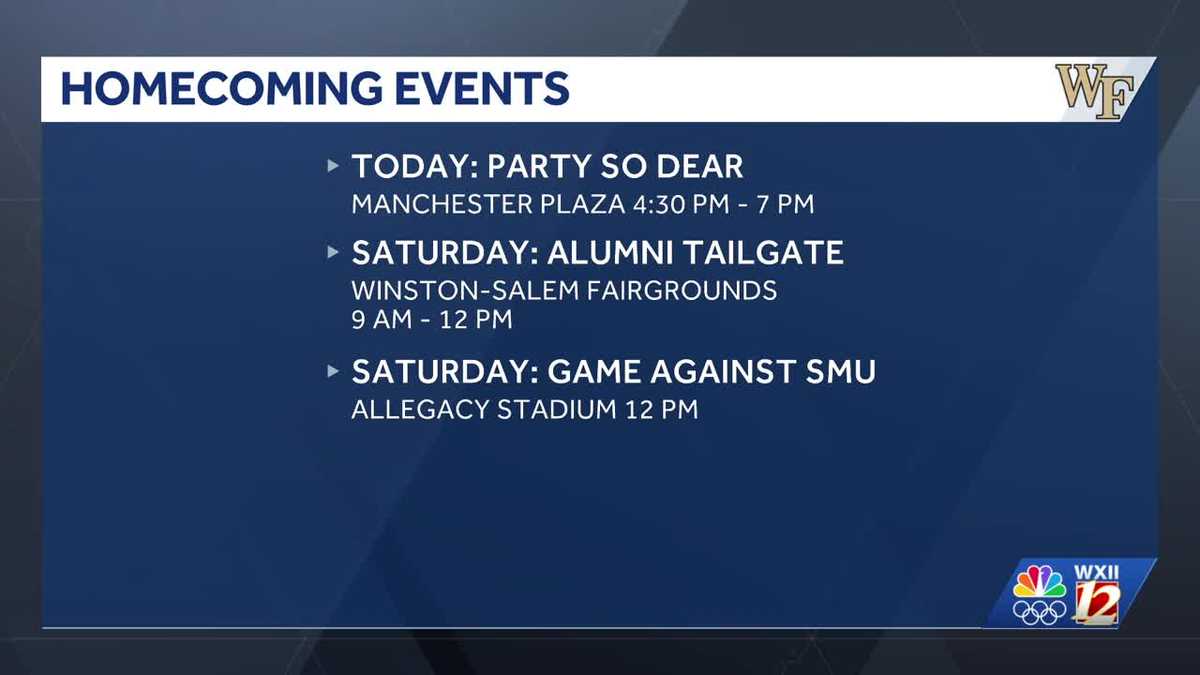 HOMECOMING EVENTS

WF

TODAY: PARTY SO DEAR
MANCHESTER PLAZA 4:30 PM - 7 PM

SATURDAY: ALUMNI TAILGATE
WINSTON-SALEM FAIRGROUNDS
9 AM - 12 PM

SATURDAY: GAME AGAINST SMU
ALLEGACY STADIUM 12 PM

WXII 12